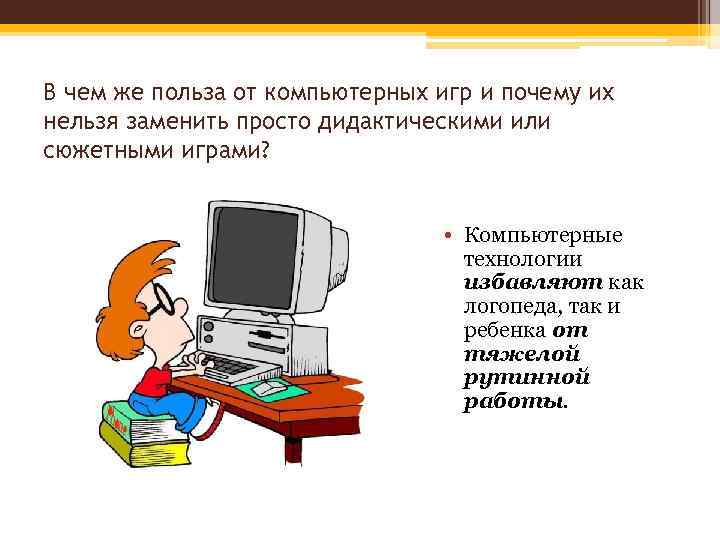 В чем же польза от компьютерных игр и почему их нельзя заменить просто дидактическими или сюжетными играми?

• Компьютерные технологии избавляют как логопеда, так и ребенка от тяжелой рутинной работы.